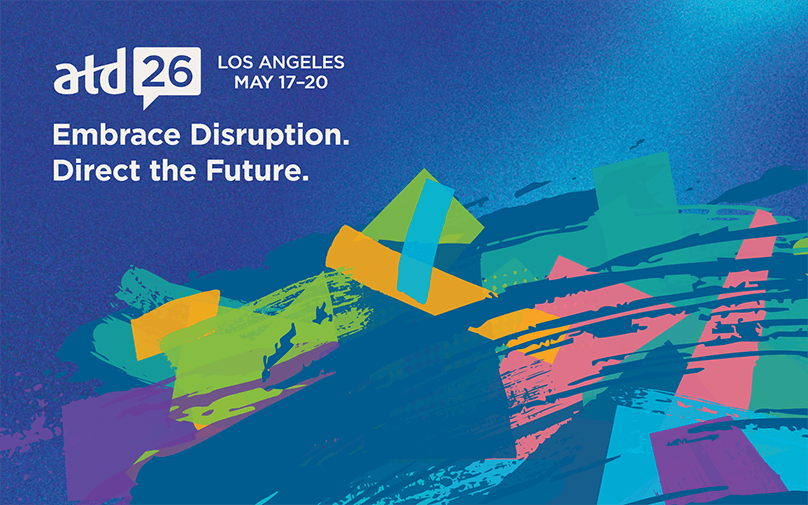 atd 26 LOS ANGELES MAY 17–20

Embrace Disruption. Direct the Future.